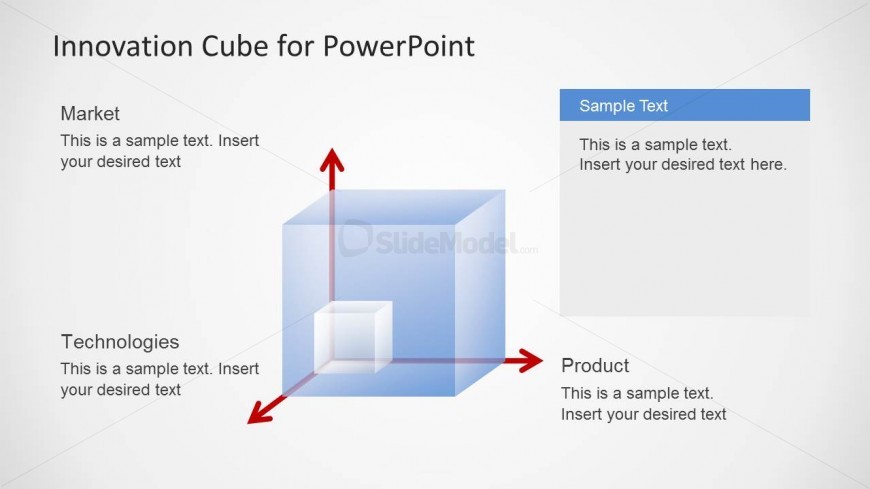 Innovation Cube for PowerPoint

Market
This is a sample text. Insert your desired text

Sample Text
This is a sample text.
Insert your desired text here.

SlideModel.com

Technologies
This is a sample text. Insert your desired text

Product
This is a sample text.
Insert your desired text